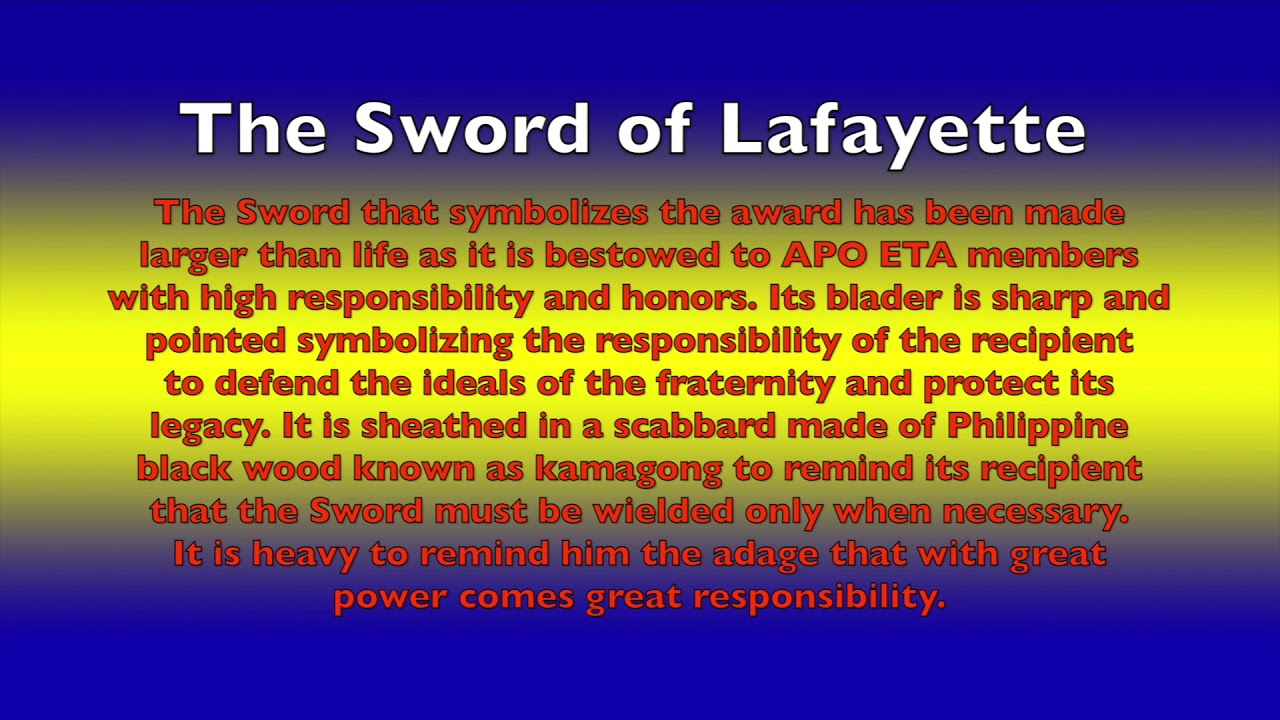 The Sword of Lafayette

The Sword that symbolizes the award has been made larger than life as it is bestowed to APO ETA members with high responsibility and honors. Its blader is sharp and pointed symbolizing the responsibility of the recipient to defend the ideals of the fraternity and protect its legacy. It is sheathed in a scabbard made of Philippine black wood known as kamagong to remind its recipient that the Sword must be wielded only when necessary. It is heavy to remind him the adage that with great power comes great responsibility.